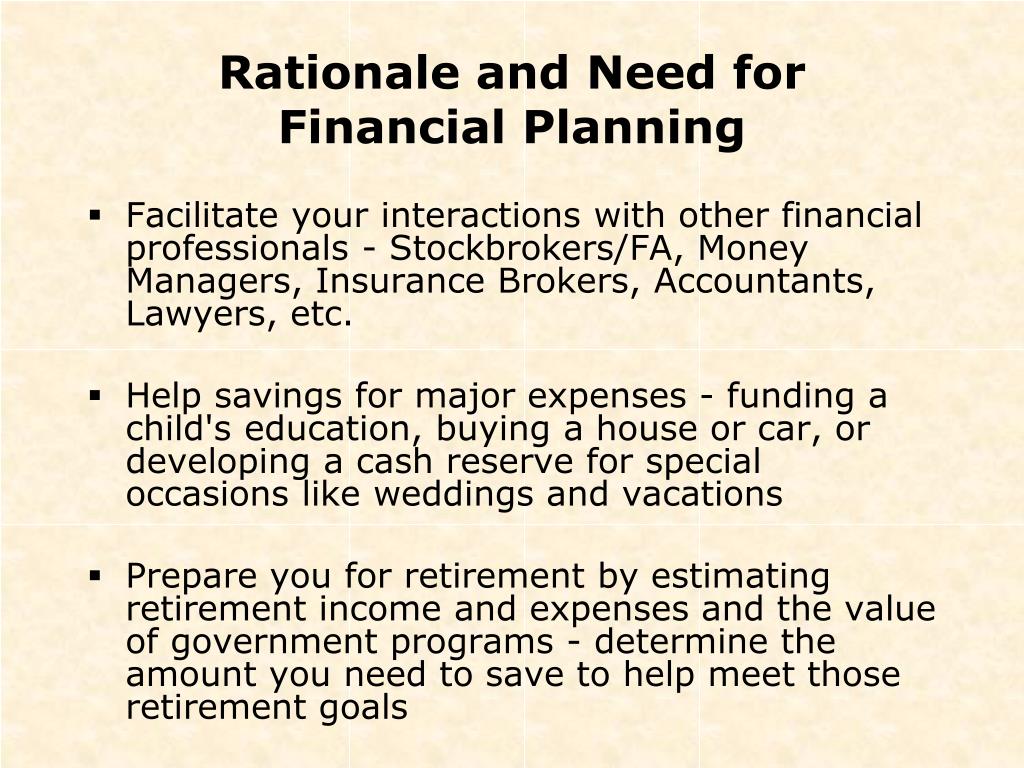 Rationale and Need for Financial Planning

▪ Facilitate your interactions with other financial professionals - Stockbrokers/FA, Money Managers, Insurance Brokers, Accountants, Lawyers, etc.

▪ Help savings for major expenses - funding a child's education, buying a house or car, or developing a cash reserve for special occasions like weddings and vacations

▪ Prepare you for retirement by estimating retirement income and expenses and the value of government programs - determine the amount you need to save to help meet those retirement goals